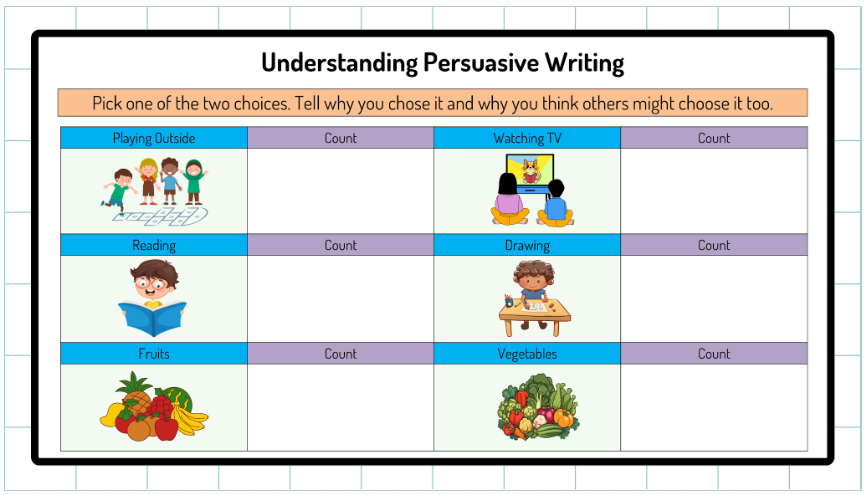 Understanding Persuasive Writing

Pick one of the two choices. Tell why you chose it and why you think others might choose it too.

| Playing Outside | Count | Watching TV | Count |
|---|---|---|---|
| | | | |
| Reading | Count | Drawing | Count |
| | | | |
| Fruits | Count | Vegetables | Count |
| | | | |